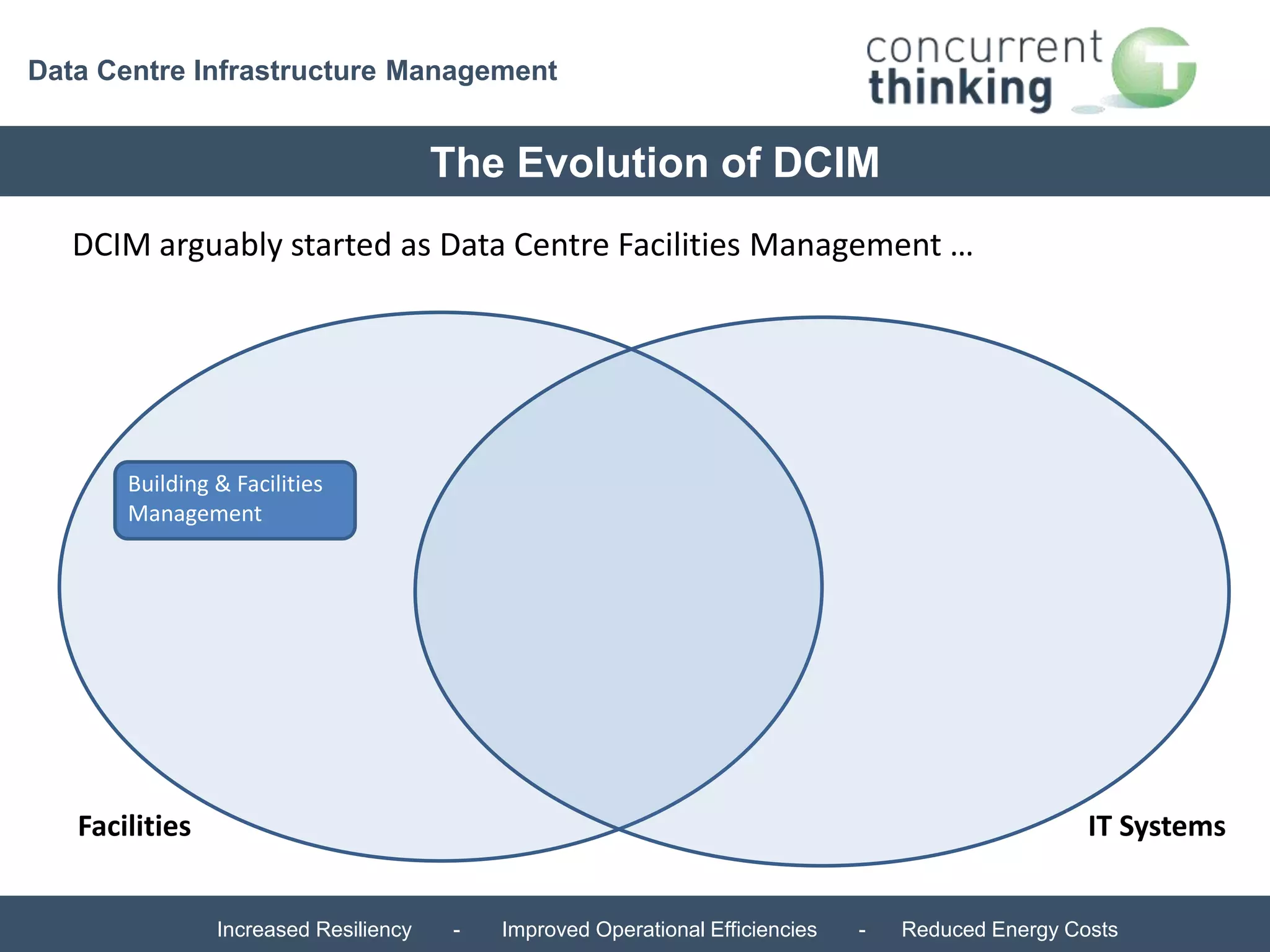 Data Centre Infrastructure Management

concurrent thinking

The Evolution of DCIM

DCIM arguably started as Data Centre Facilities Management …

Building & Facilities Management

Facilities

IT Systems

Increased Resiliency - Improved Operational Efficiencies - Reduced Energy Costs